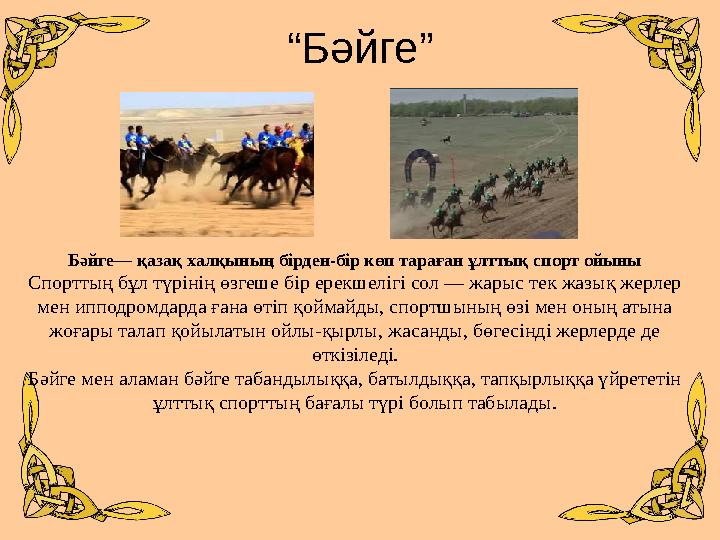 “Бәйге”

Бәйге— қазақ халқының бірден-бір көп тараған ұлттық спорт ойыны
Спорттың бұл түрінің өзгеше бір ерекшелігі сол — жарыс тек жазық жерлер мен ипподромдарда ғана өтіп қоймайды, спортшының өзі мен оның атына жоғары талап қойылатын ойлы-қырлы, жасанды, бөгесінді жерлерде де өткізіледі.
Бәйге мен аламан бәйге табандылыққа, батылдыққа, тапқырлыққа үйрететін ұлттық спорттың бағалы түрі болып табылады.